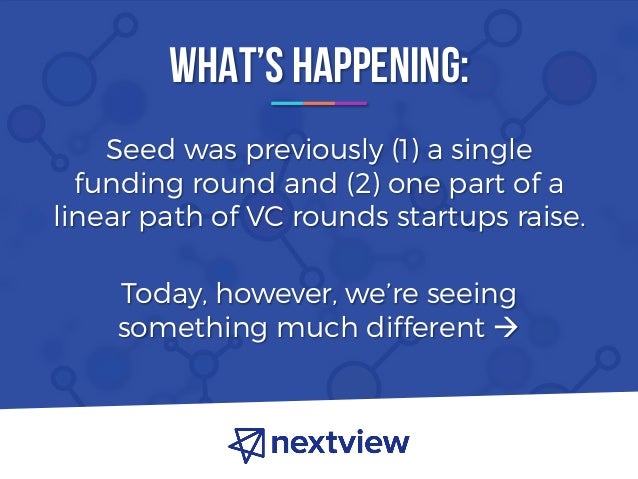 WHAT'S HAPPENING:

Seed was previously (1) a single funding round and (2) one part of a linear path of VC rounds startups raise.

Today, however, we're seeing something much different →

nextview